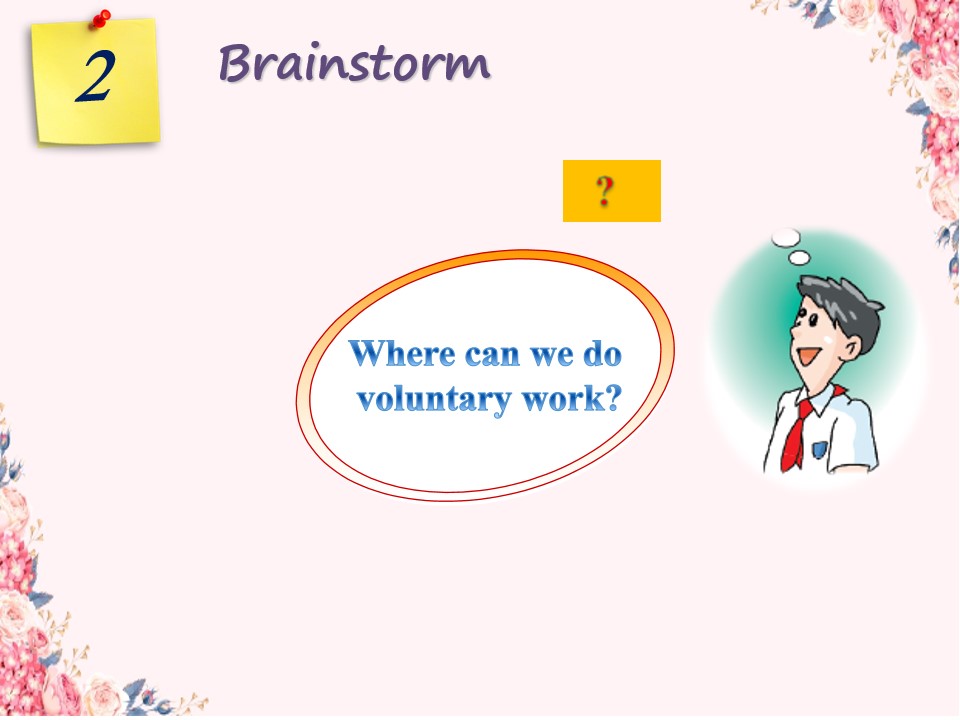 2

Brainstorm

?

Where can we do voluntary work?